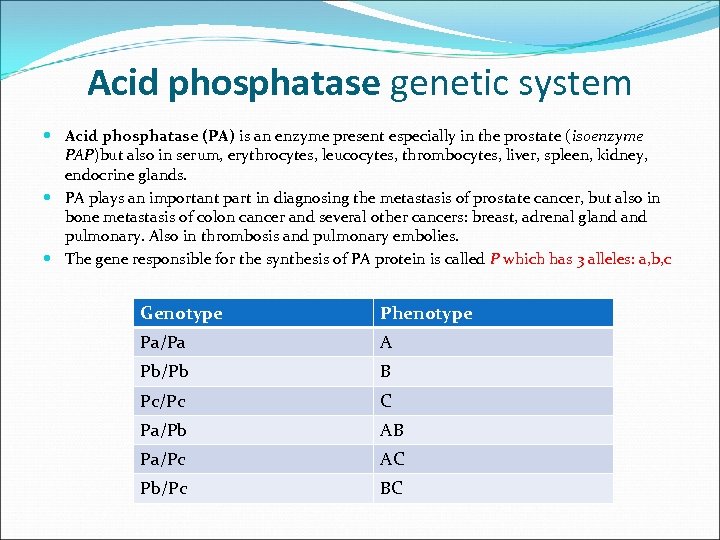 Acid phosphatase genetic system

Acid phosphatase (PA) is an enzyme present especially in the prostate (isoenzyme PAP)but also in serum, erythrocytes, leucocytes, thrombocytes, liver, spleen, kidney, endocrine glands.

PA plays an important part in diagnosing the metastasis of prostate cancer, but also in bone metastasis of colon cancer and several other cancers: breast, adrenal gland and pulmonary. Also in thrombosis and pulmonary embolies.

The gene responsible for the synthesis of PA protein is called P which has 3 alleles: a,b,c

| Genotype | Phenotype |
|---|---|
| Pa/Pa | A |
| Pb/Pb | B |
| Pc/Pc | C |
| Pa/Pb | AB |
| Pa/Pc | AC |
| Pb/Pc | BC |